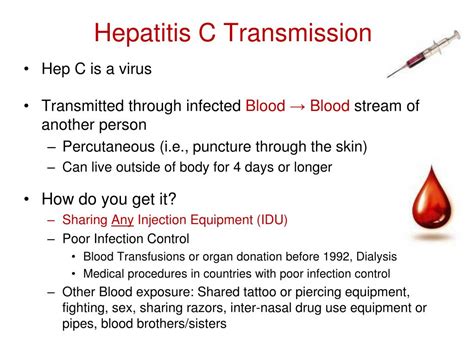 Hepatitis C Transmission

• Hep C is a virus

• Transmitted through infected Blood → Blood stream of another person
  – Percutaneous (i.e., puncture through the skin)
  – Can live outside of body for 4 days or longer

• How do you get it?
  – Sharing Any Injection Equipment (IDU)
  – Poor Infection Control
    • Blood Transfusions or organ donation before 1992, Dialysis
    • Medical procedures in countries with poor infection control
  – Other Blood exposure: Shared tattoo or piercing equipment, fighting, sex, sharing razors, inter-nasal drug use equipment or pipes, blood brothers/sisters